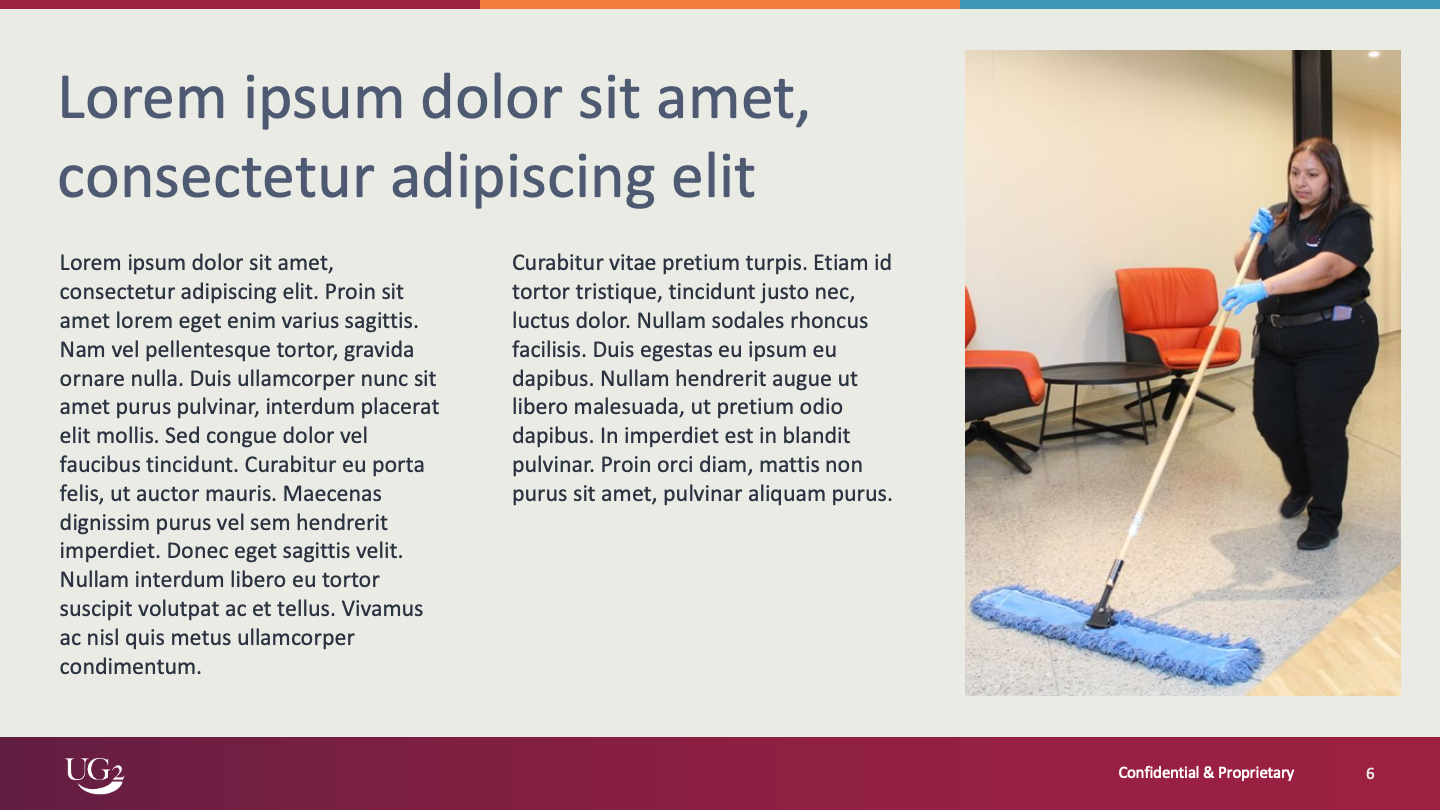 Lorem ipsum dolor sit amet, consectetur adipiscing elit

Lorem ipsum dolor sit amet, consectetur adipiscing elit. Proin sit amet lorem eget enim varius sagittis. Nam vel pellentesque tortor, gravida ornare nulla. Duis ullamcorper nunc sit amet purus pulvinar, interdum placerat elit mollis. Sed congue dolor vel faucibus tincidunt. Curabitur eu porta felis, ut auctor mauris. Maecenas dignissim purus vel sem hendrerit imperdiet. Donec eget sagittis velit. Nullam interdum libero eu tortor suscipit volutpat ac et tellus. Vivamus ac nisl quis metus ullamcorper condimentum.

Curabitur vitae pretium turpis. Etiam id tortor tristique, tincidunt justo nec, luctus dolor. Nullam sodales rhoncus facilisis. Duis egestas eu ipsum eu dapibus. Nullam hendrerit augue ut libero malesuada, ut pretium odio dapibus. In imperdiet est in blandit pulvinar. Proin orci diam, mattis non purus sit amet, pulvinar aliquam purus.

UG2

Confidential & Proprietary

6